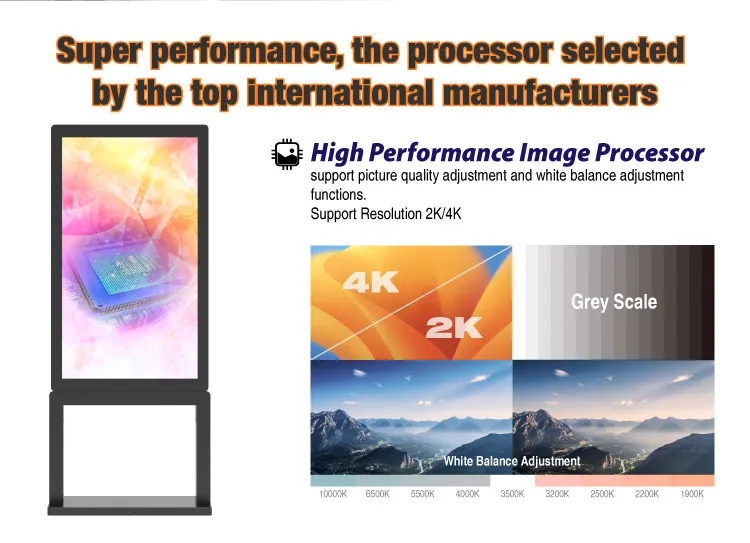 Super performance, the processor selected by the top international manufacturers

High Performance Image Processor
support picture quality adjustment and white balance adjustment functions.
Support Resolution 2K/4K

4K
2K
Grey Scale
White Balance Adjustment
10000K 6500K 5500K 4000K 3500K 3200K 2500K 2200K 1900K